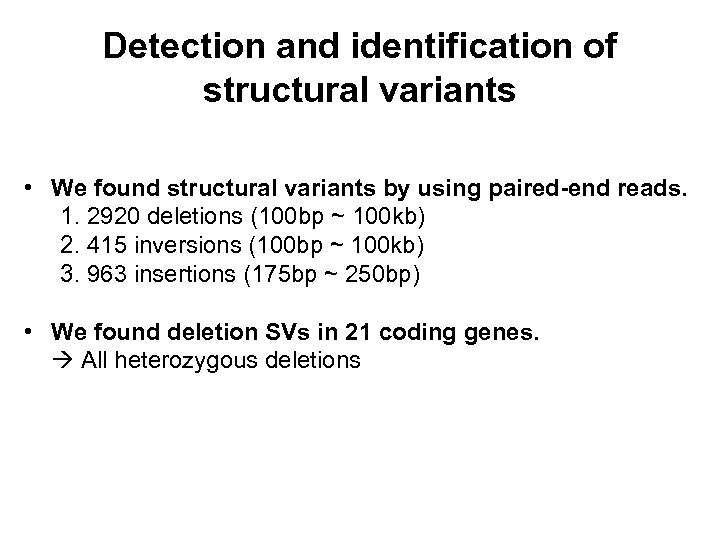 Detection and identification of structural variants

• We found structural variants by using paired-end reads.
1. 2920 deletions (100bp ~ 100kb)
2. 415 inversions (100bp ~ 100kb)
3. 963 insertions (175bp ~ 250bp)

• We found deletion SVs in 21 coding genes.
→ All heterozygous deletions